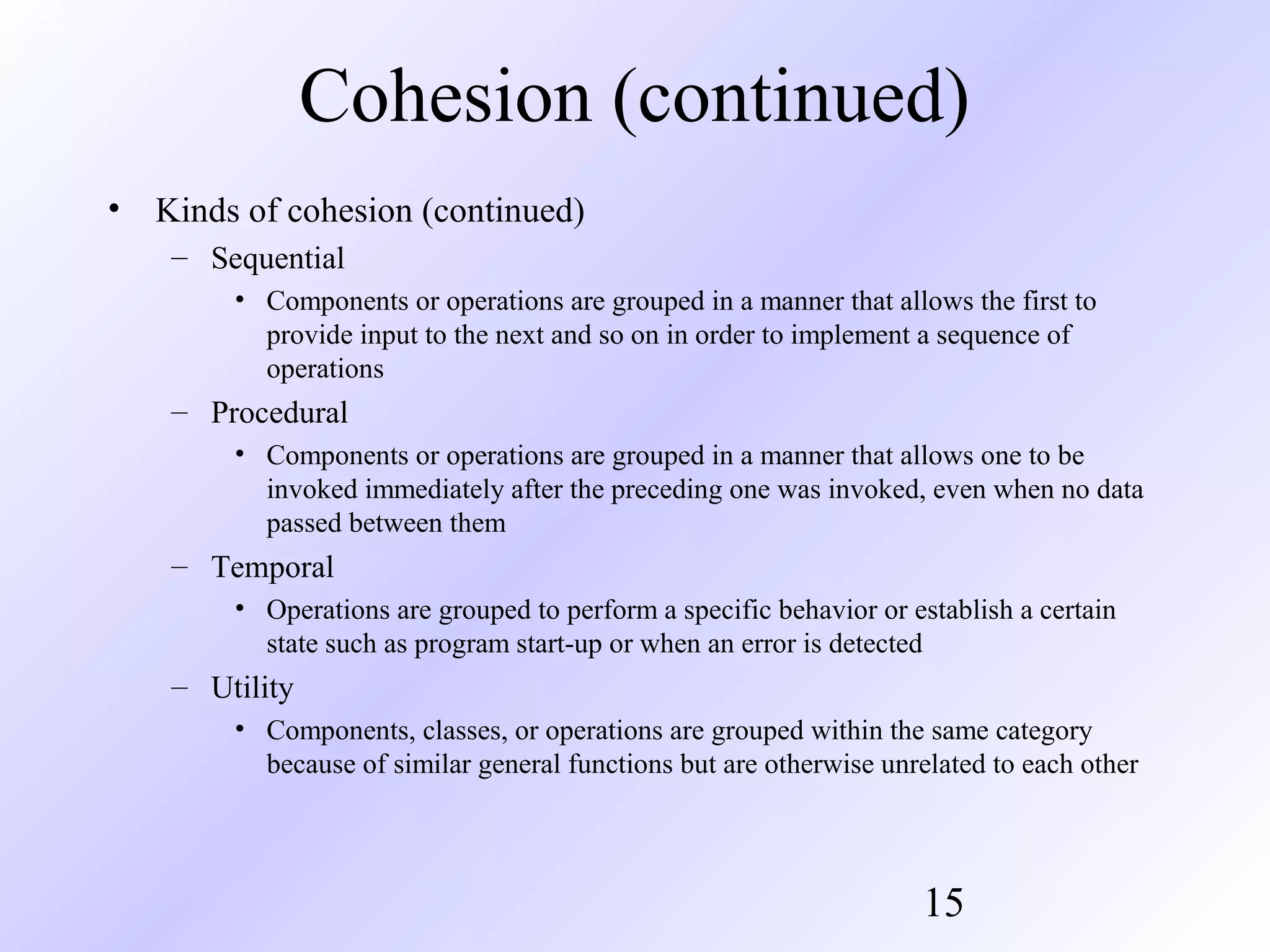 Cohesion (continued)

• Kinds of cohesion (continued)
– Sequential
• Components or operations are grouped in a manner that allows the first to provide input to the next and so on in order to implement a sequence of operations
– Procedural
• Components or operations are grouped in a manner that allows one to be invoked immediately after the preceding one was invoked, even when no data passed between them
– Temporal
• Operations are grouped to perform a specific behavior or establish a certain state such as program start-up or when an error is detected
– Utility
• Components, classes, or operations are grouped within the same category because of similar general functions but are otherwise unrelated to each other

15